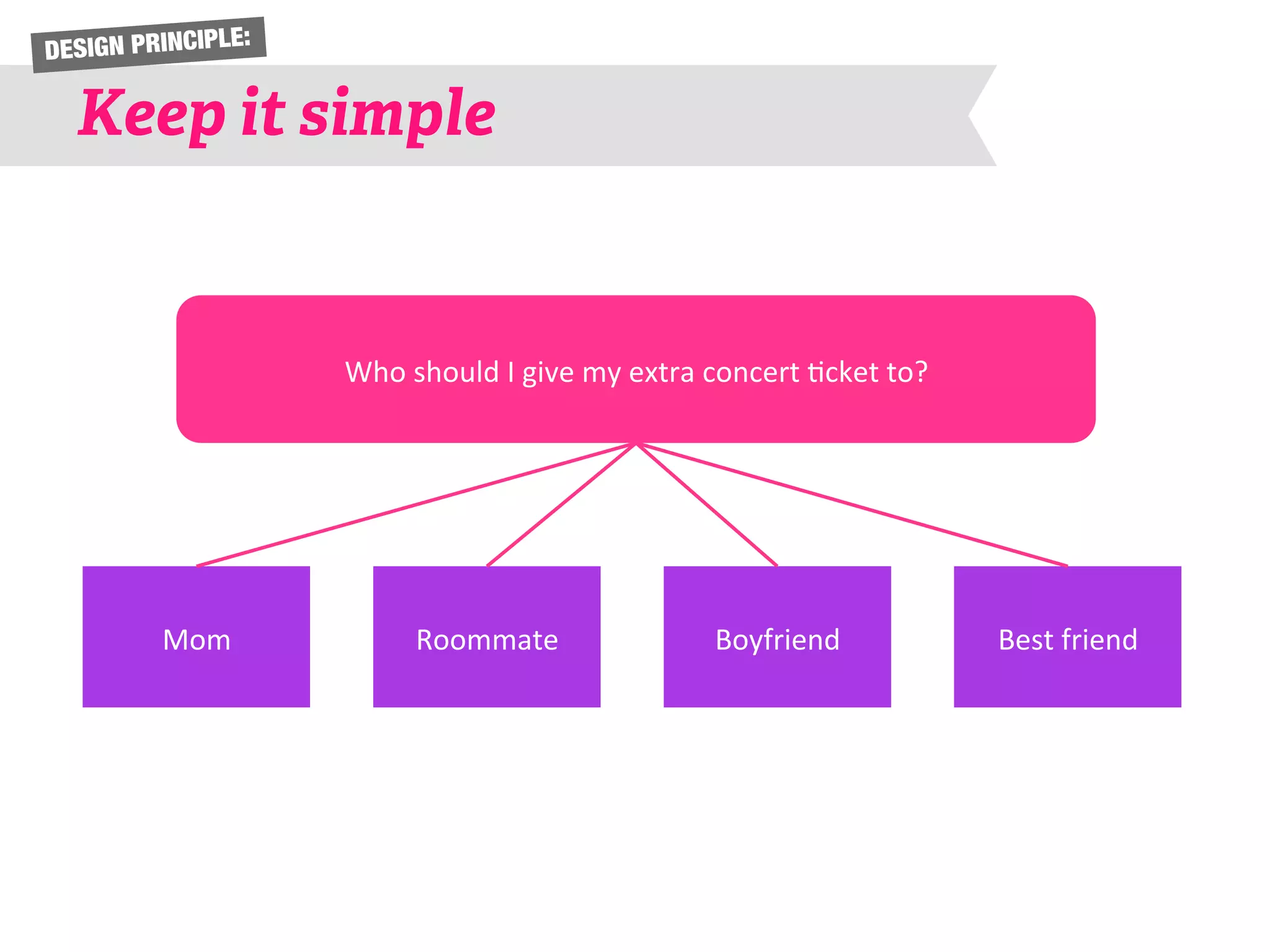 DESIGN PRINCIPLE:

Keep it simple

Who should I give my extra concert ticket to?

Mom

Roommate

Boyfriend

Best friend